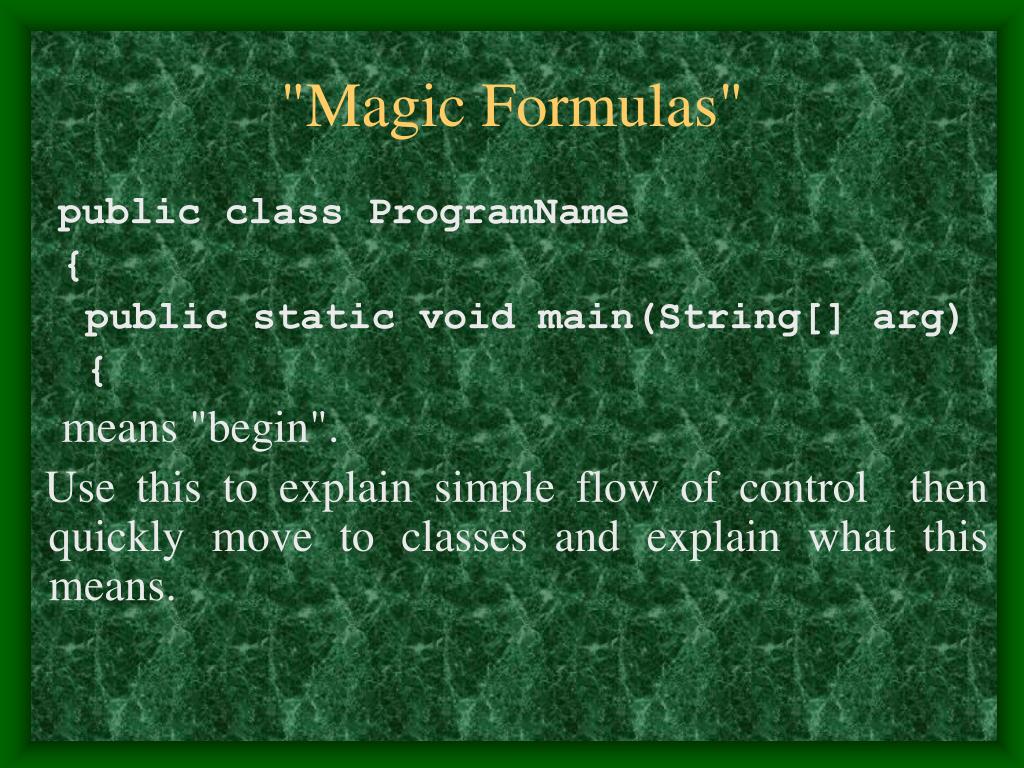 "Magic Formulas"

public class ProgramName
{
public static void main(String[] arg)
{
means "begin".

Use this to explain simple flow of control then quickly move to classes and explain what this means.